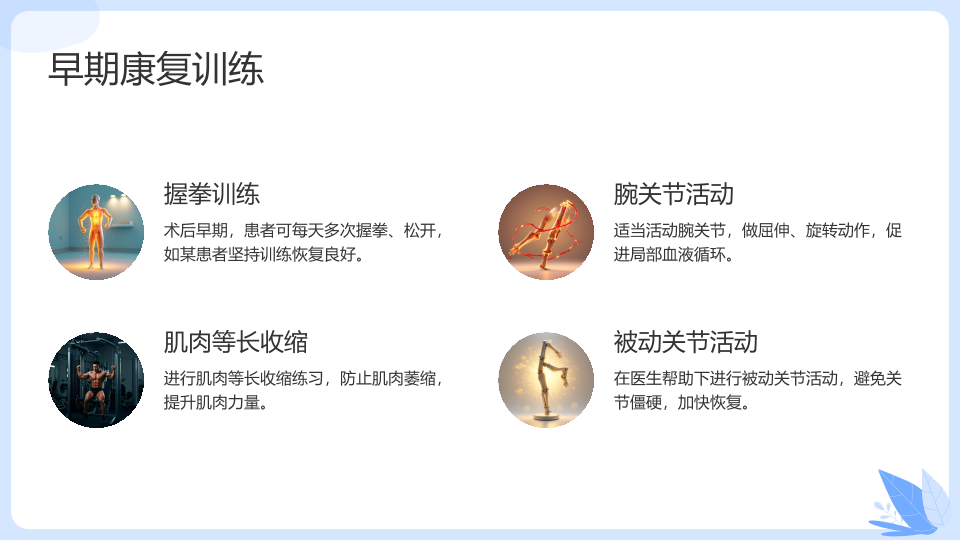 早期康复训练

握拳训练

术后早期，患者可每天多次握拳、松开，如某患者坚持训练恢复良好。

肌肉等长收缩

进行肌肉等长收缩练习，防止肌肉萎缩，提升肌肉力量。

腕关节活动

适当活动腕关节，做屈伸、旋转动作，促进局部血液循环。

被动关节活动

在医生帮助下进行被动关节活动，避免关节僵硬，加快恢复。